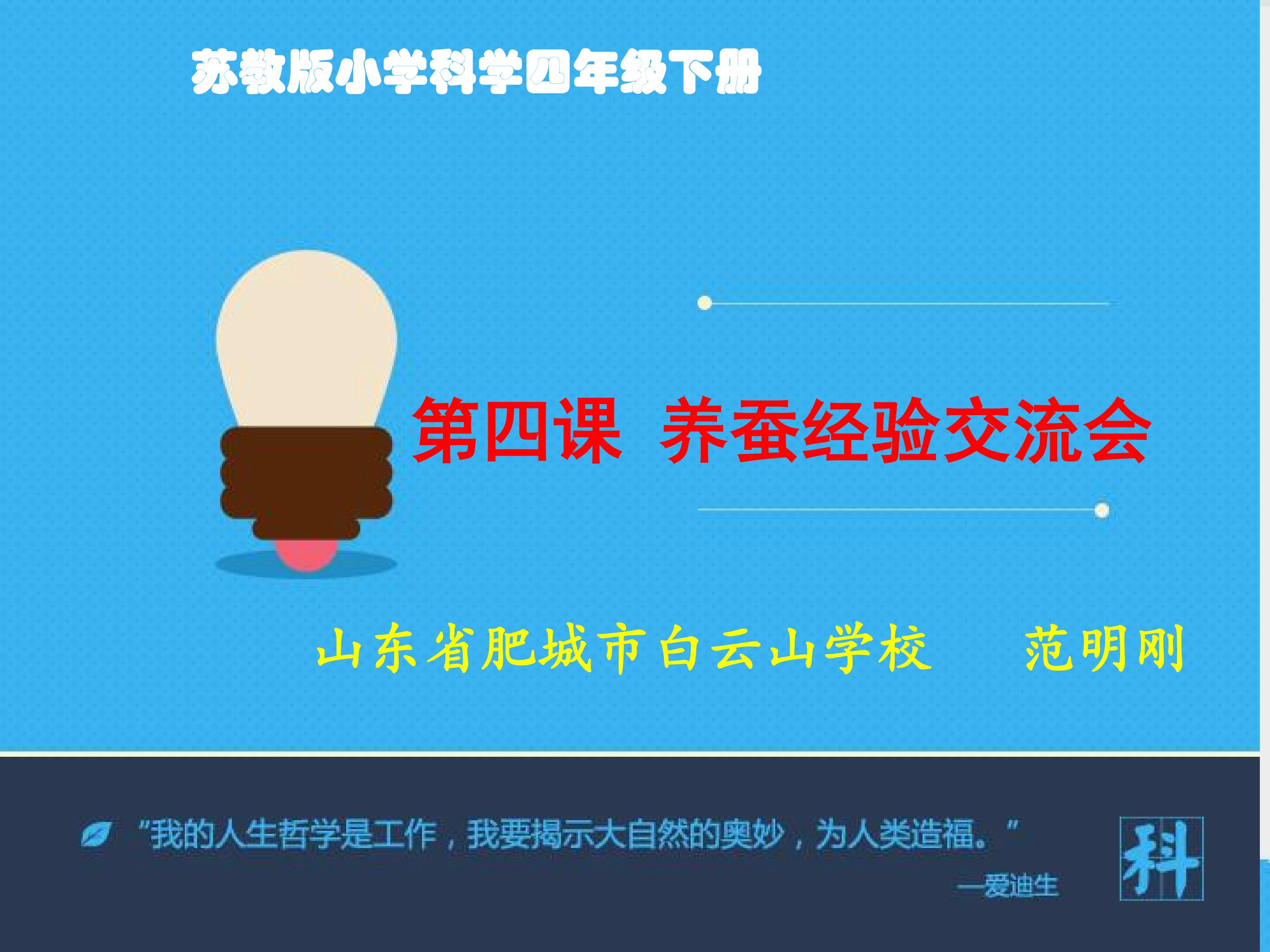 苏教版小学科学四年级下册

第四课 养蚕经验交流会

山东省肥城市白云山学校 范明刚

"我的人生哲学是工作，我要揭示大自然的奥妙，为人类造福。"

—爱迪生

科